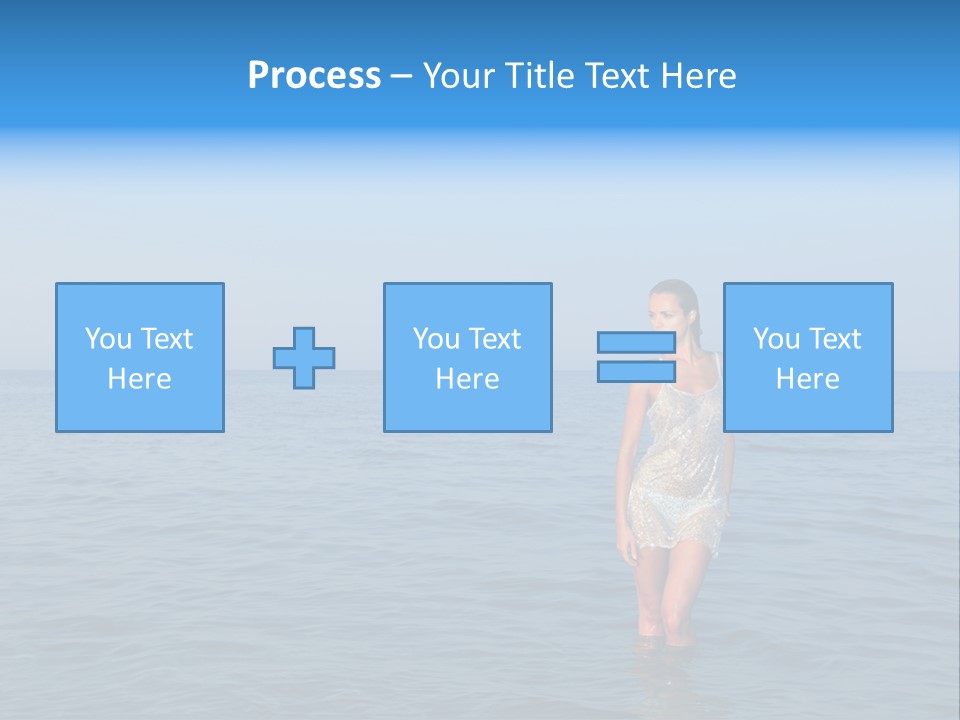 Process – Your Title Text Here

You Text Here

You Text Here

You Text Here